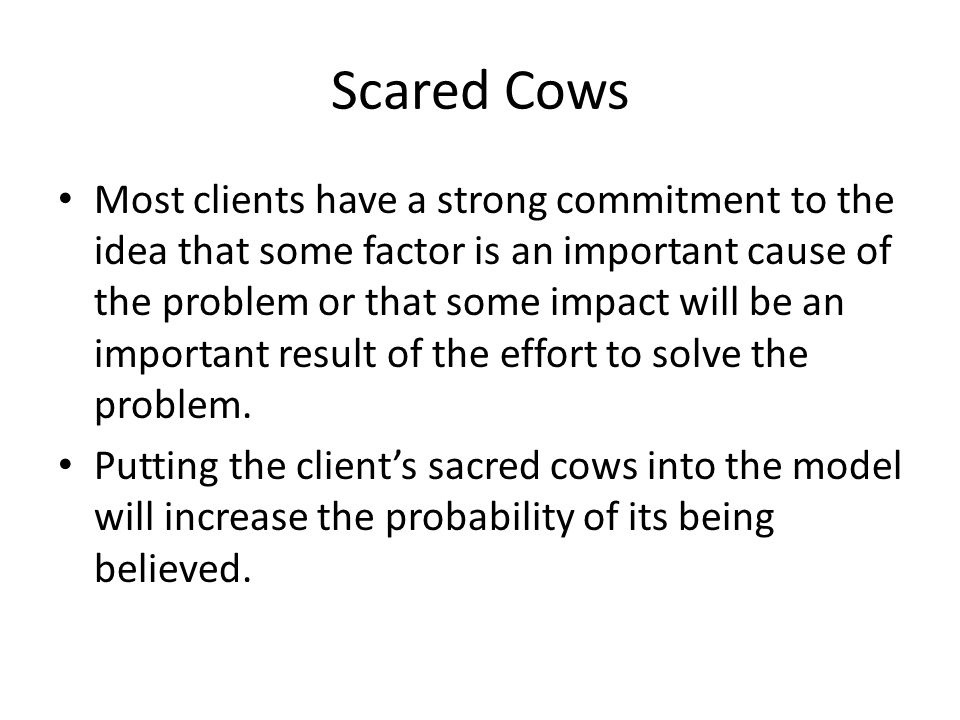 Scared Cows

• Most clients have a strong commitment to the idea that some factor is an important cause of the problem or that some impact will be an important result of the effort to solve the problem.

• Putting the client's sacred cows into the model will increase the probability of its being believed.